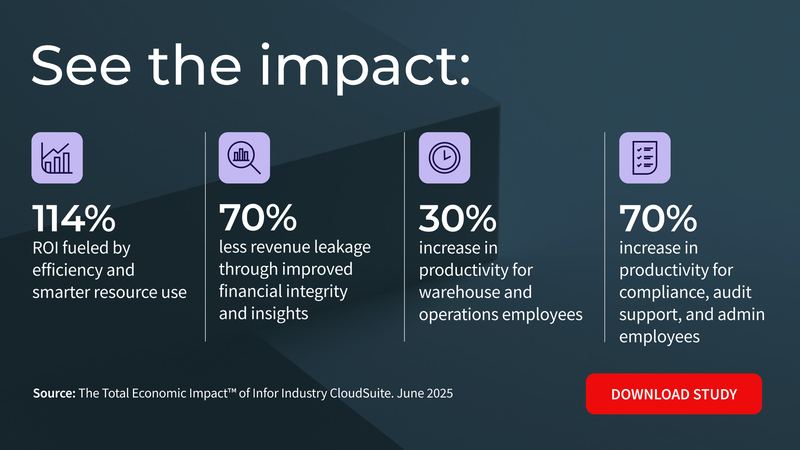 See the impact:

114%
ROI fueled by efficiency and smarter resource use

70%
less revenue leakage through improved financial integrity and insights

30%
increase in productivity for warehouse and operations employees

70%
increase in productivity for compliance, audit support, and admin employees

Source: The Total Economic Impact™ of Infor Industry CloudSuite. June 2025

DOWNLOAD STUDY